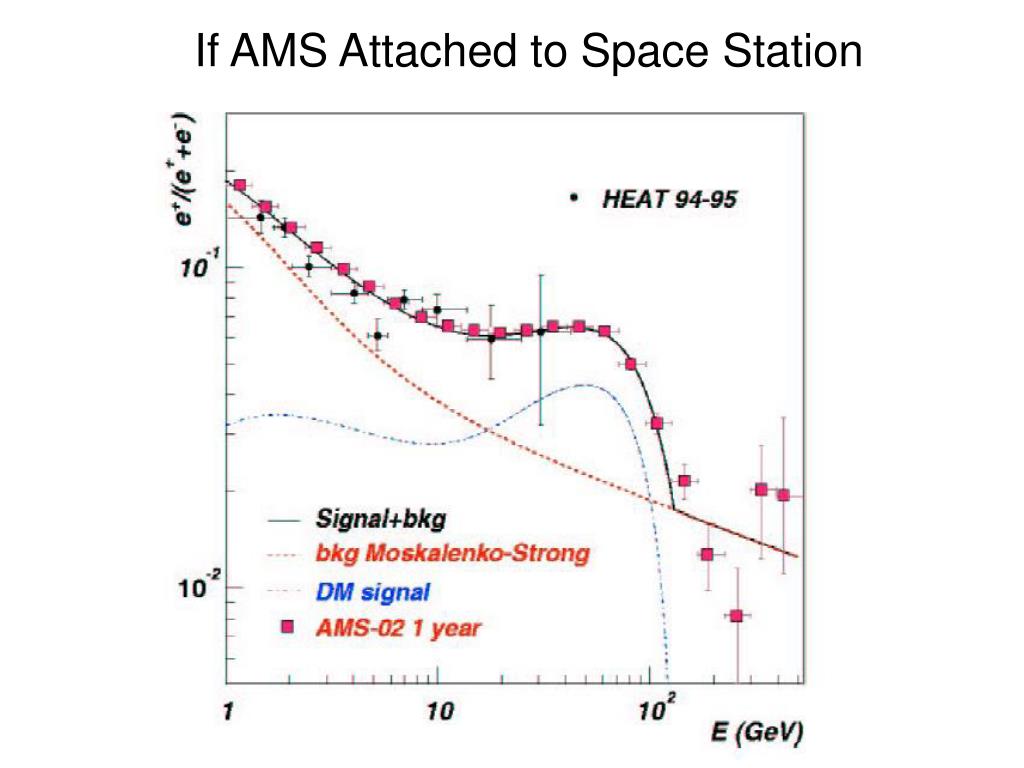 If AMS Attached to Space Station

$e^+/(e^++e^-)$

HEAT 94-95

$10^{-1}$

$10^{-2}$

Signal+bkg

bkg Moskalenko-Strong

DM signal

AMS-02 1 year

1

10

$10^2$

E (GeV)